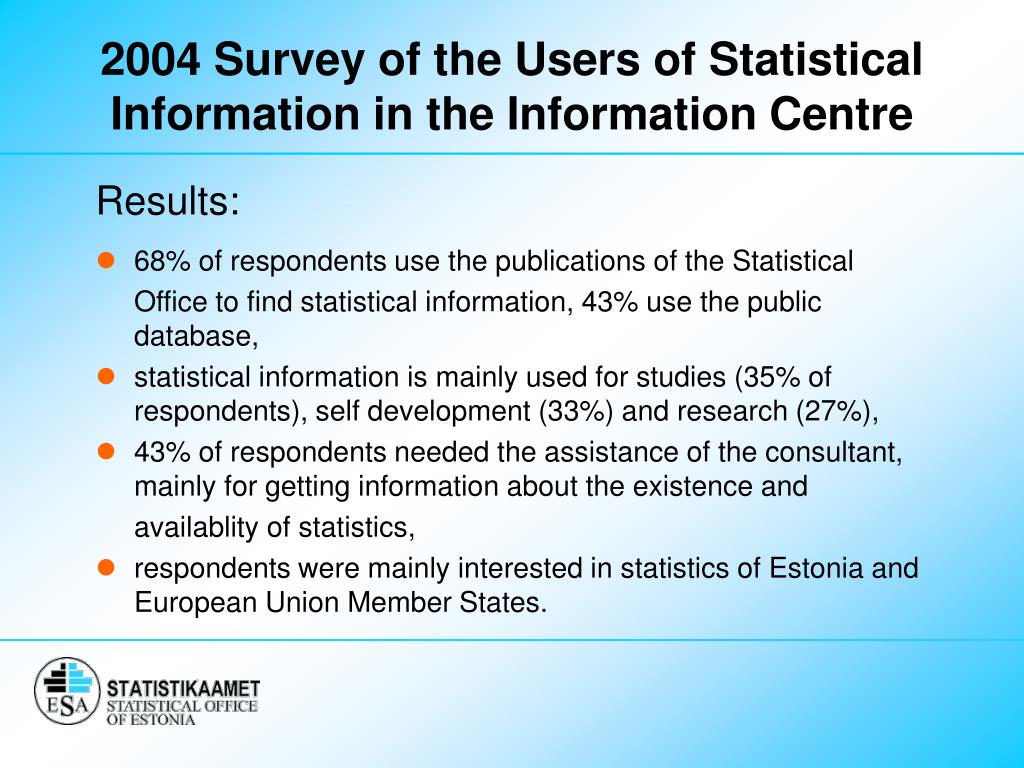 2004 Survey of the Users of Statistical Information in the Information Centre

Results:

- 68% of respondents use the publications of the Statistical Office to find statistical information, 43% use the public database,
- statistical information is mainly used for studies (35% of respondents), self development (33%) and research (27%),
- 43% of respondents needed the assistance of the consultant, mainly for getting information about the existence and availablity of statistics,
- respondents were mainly interested in statistics of Estonia and European Union Member States.

ESA
STATISTIKAAMET
STATISTICAL OFFICE
OF ESTONIA